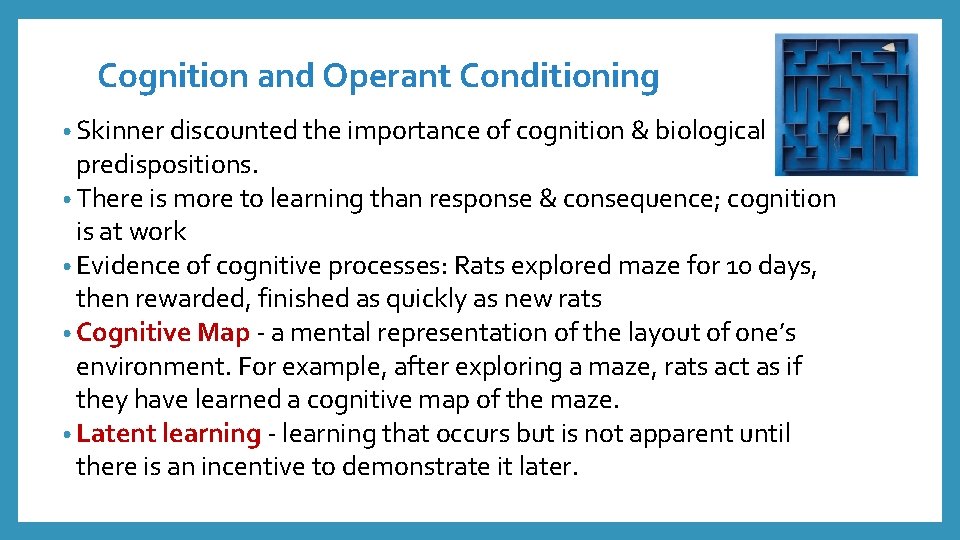 Cognition and Operant Conditioning

• Skinner discounted the importance of cognition & biological predispositions.
• There is more to learning than response & consequence; cognition is at work
• Evidence of cognitive processes: Rats explored maze for 10 days, then rewarded, finished as quickly as new rats
• Cognitive Map - a mental representation of the layout of one's environment. For example, after exploring a maze, rats act as if they have learned a cognitive map of the maze.
• Latent learning - learning that occurs but is not apparent until there is an incentive to demonstrate it later.